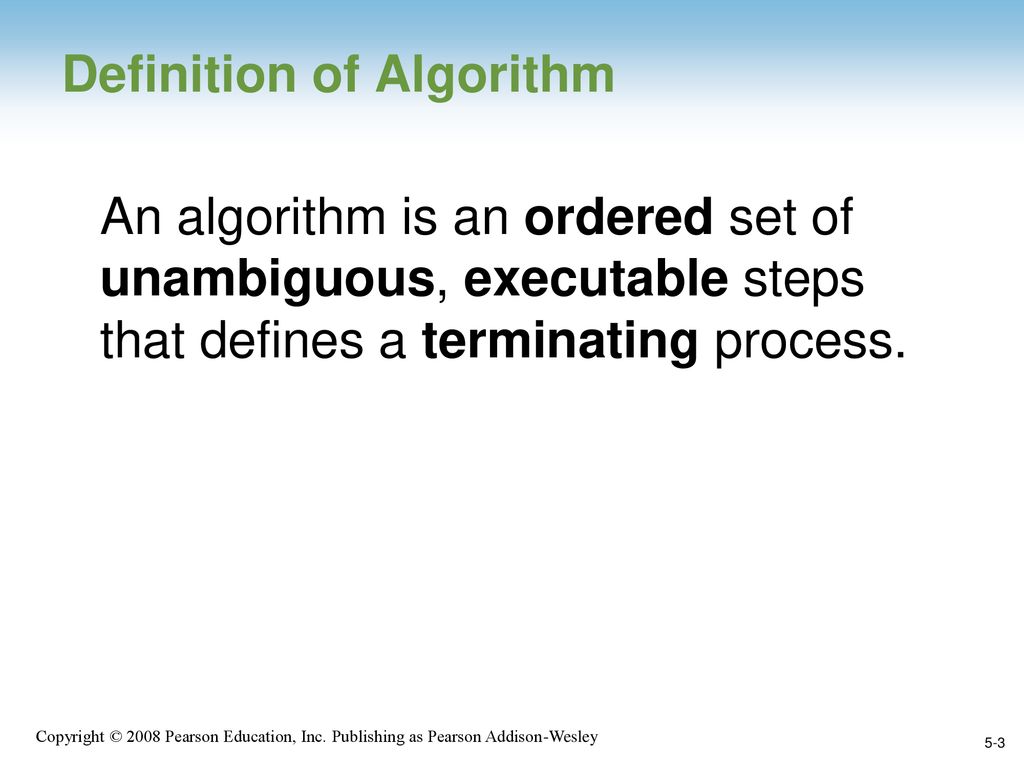 Definition of Algorithm

An algorithm is an ordered set of unambiguous, executable steps that defines a terminating process.

Copyright © 2008 Pearson Education, Inc. Publishing as Pearson Addison-Wesley

5-3